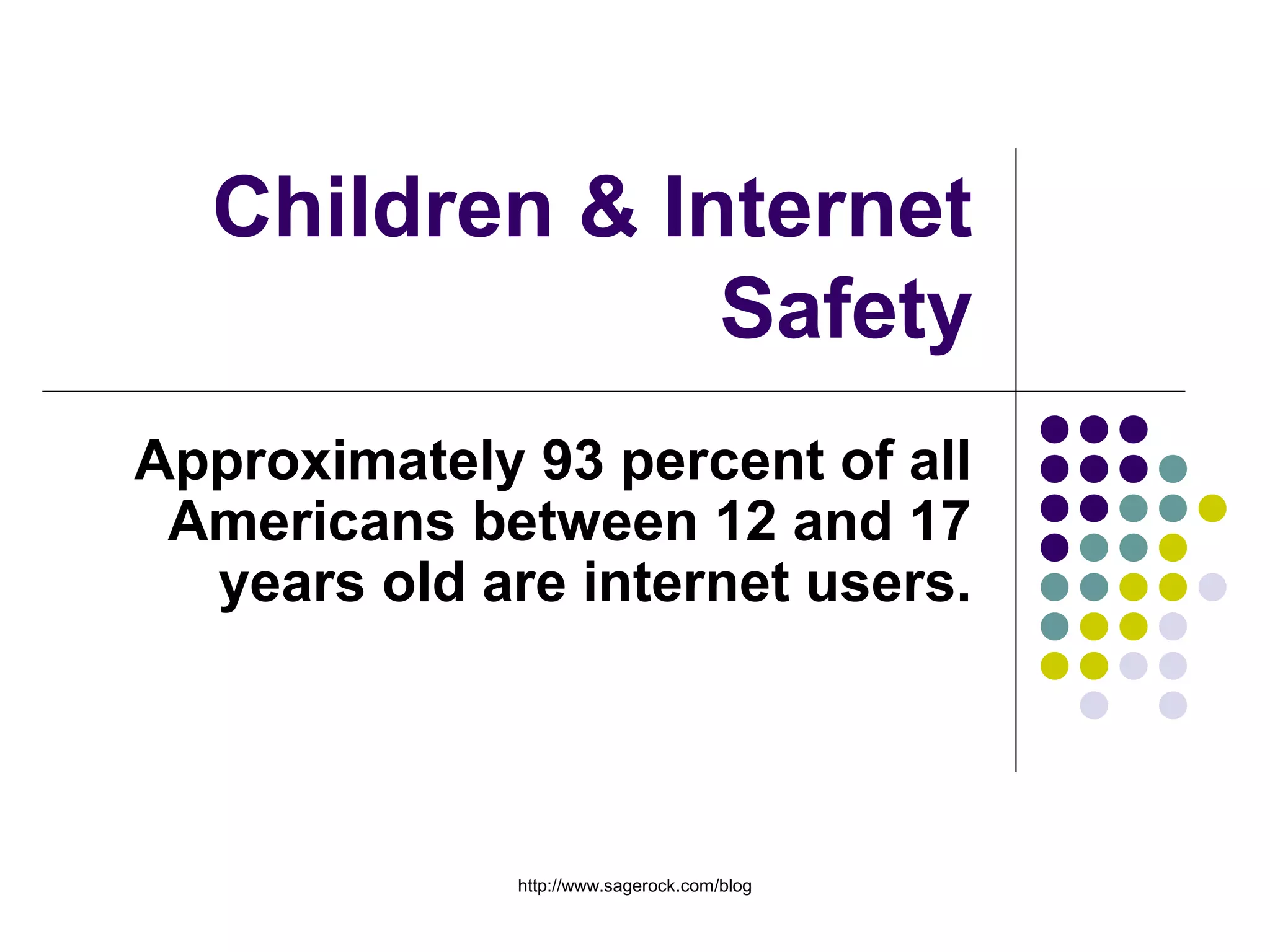 Children & Internet Safety

Approximately 93 percent of all Americans between 12 and 17 years old are internet users.

http://www.sagerock.com/blog